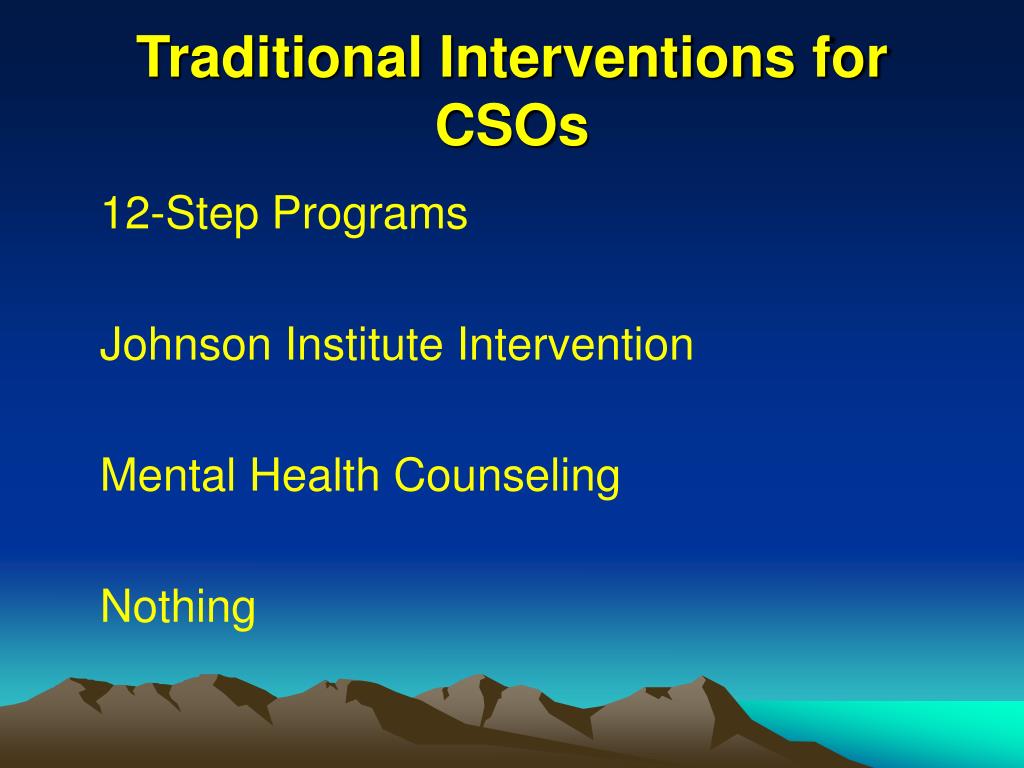 Traditional Interventions for CSOs

12-Step Programs

Johnson Institute Intervention

Mental Health Counseling

Nothing